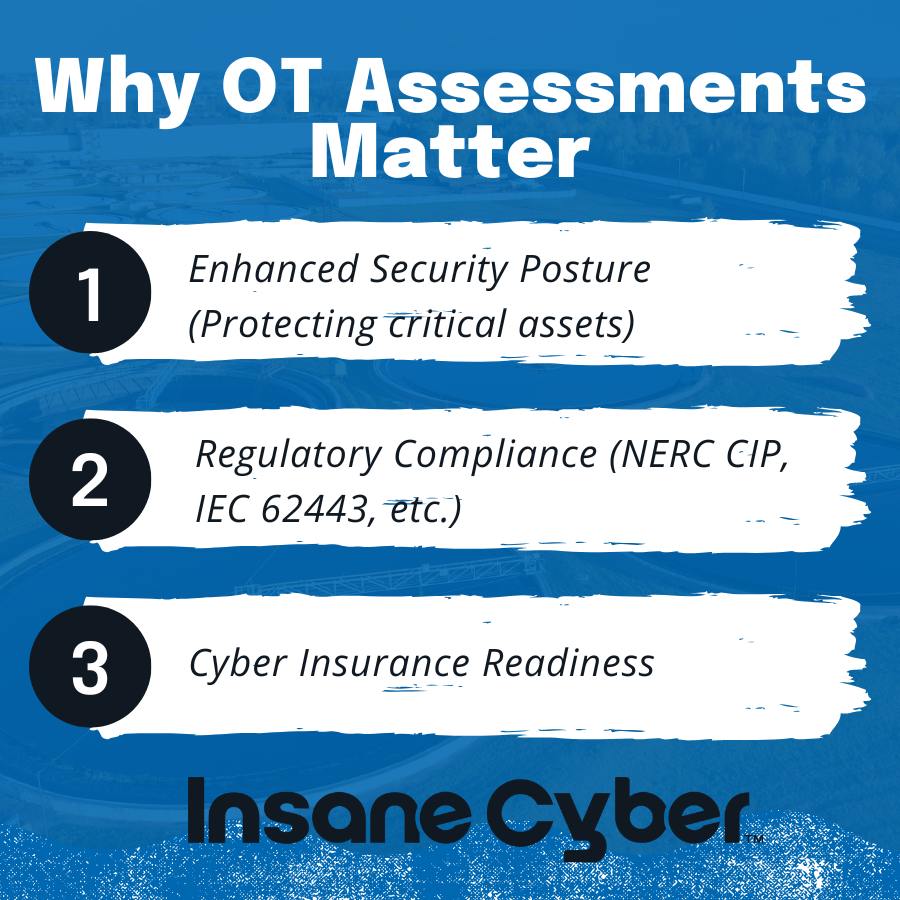 Why OT Assessments Matter

1
Enhanced Security Posture (Protecting critical assets)

2
Regulatory Compliance (NERC CIP, IEC 62443, etc.)

3
Cyber Insurance Readiness

Insane Cyber™